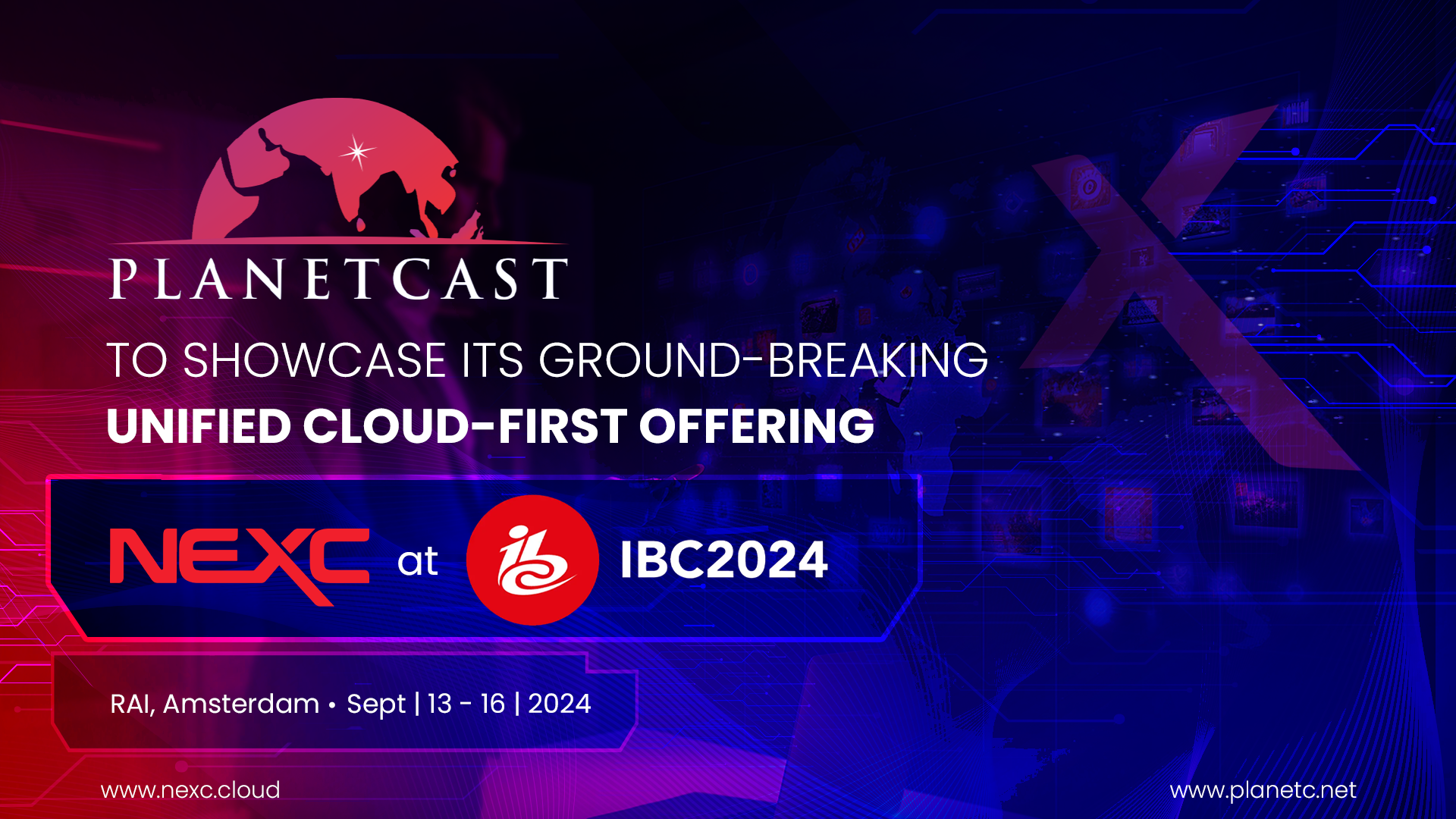 PLANETCAST

TO SHOWCASE ITS GROUND-BREAKING
UNIFIED CLOUD-FIRST OFFERING

NEXC at IBC2024

RAI, Amsterdam • Sept | 13 - 16 | 2024

www.nexc.cloud

www.planetc.net